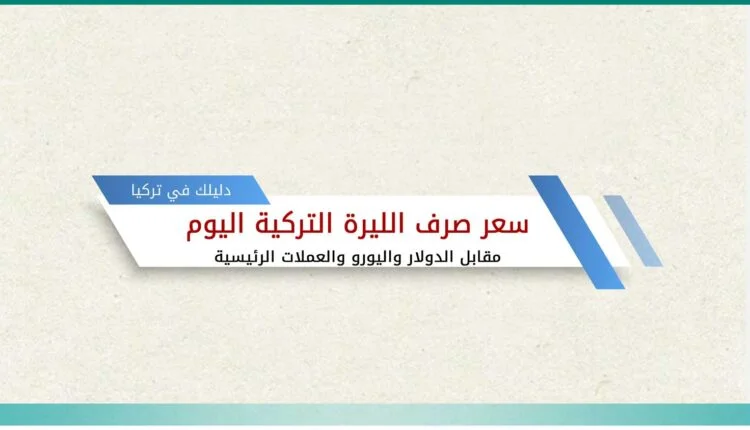 دليلك في تركيا

سعر صرف الليرة التركية اليوم

مقابل الدولار واليورو والعملات الرئيسية